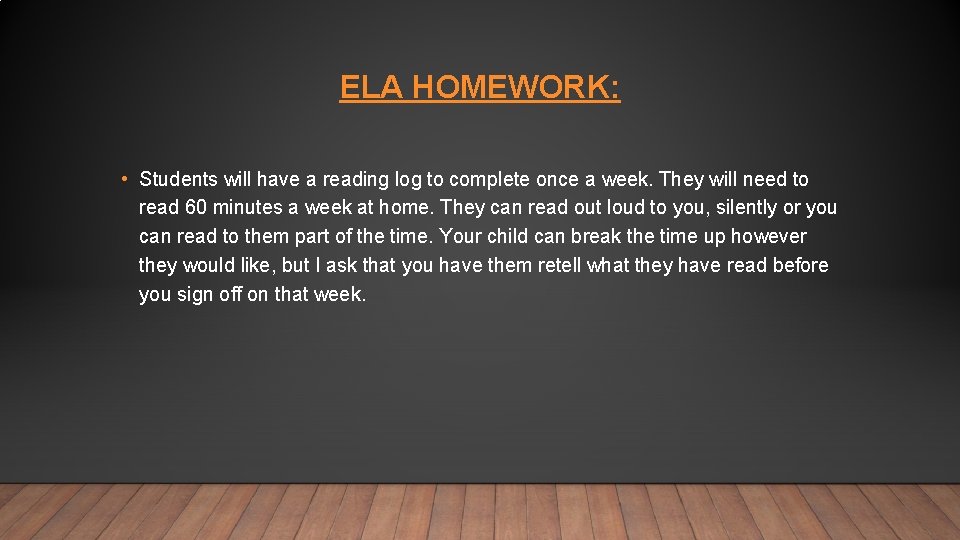 ELA HOMEWORK:

• Students will have a reading log to complete once a week. They will need to read 60 minutes a week at home. They can read out loud to you, silently or you can read to them part of the time. Your child can break the time up however they would like, but I ask that you have them retell what they have read before you sign off on that week.